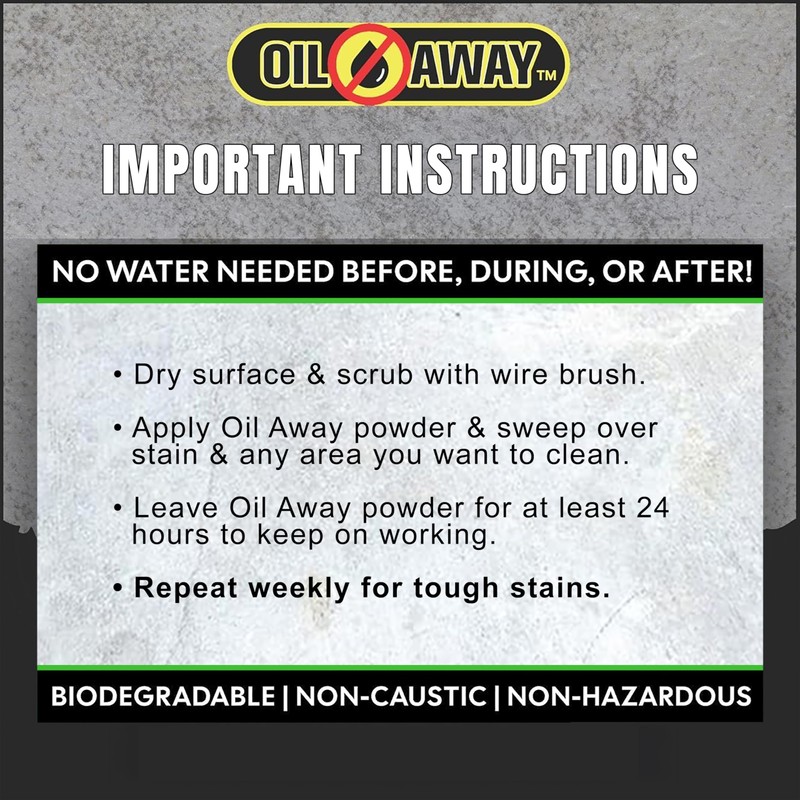 OIL AWAY™

IMPORTANT INSTRUCTIONS

NO WATER NEEDED BEFORE, DURING, OR AFTER!

• Dry surface & scrub with wire brush.

• Apply Oil Away powder & sweep over stain & any area you want to clean.

• Leave Oil Away powder for at least 24 hours to keep on working.

• Repeat weekly for tough stains.

BIODEGRADABLE | NON-CAUSTIC | NON-HAZARDOUS